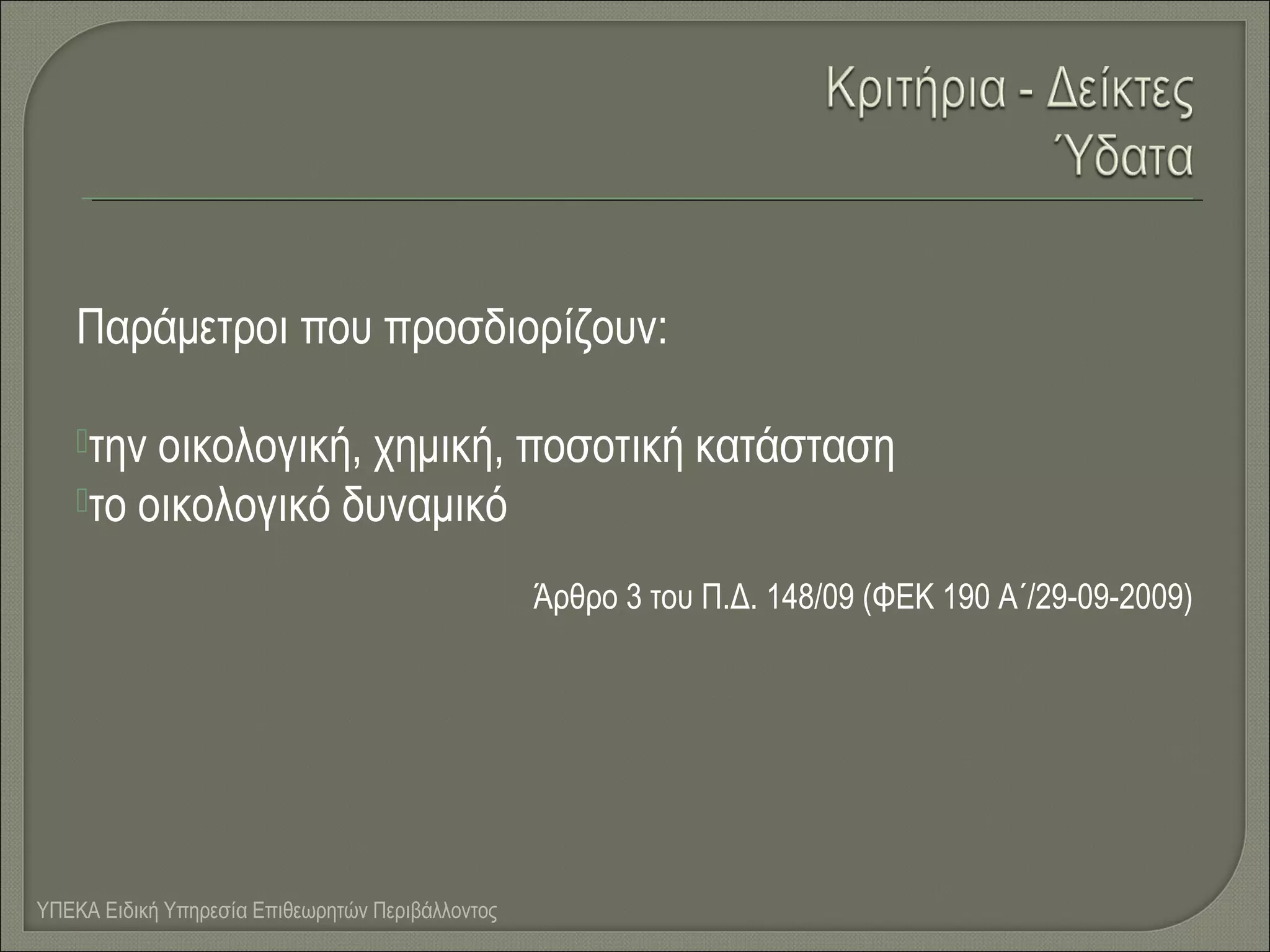 Κριτήρια - Δείκτες
Ύδατα

Παράμετροι που προσδιορίζουν:

την οικολογική, χημική, ποσοτική κατάσταση
το οικολογικό δυναμικό

Άρθρο 3 του Π.Δ. 148/09 (ΦΕΚ 190 Α΄/29-09-2009)

ΥΠΕΚΑ Ειδική Υπηρεσία Επιθεωρητών Περιβάλλοντος